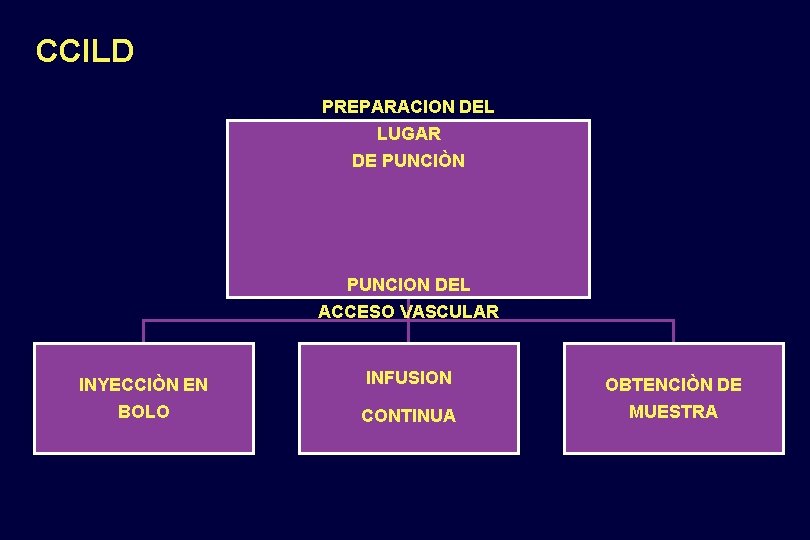 CCILD

PREPARACION DEL LUGAR DE PUNCIÒN

PUNCION DEL ACCESO VASCULAR

INYECCIÒN EN BOLO

INFUSION CONTINUA

OBTENCIÒN DE MUESTRA